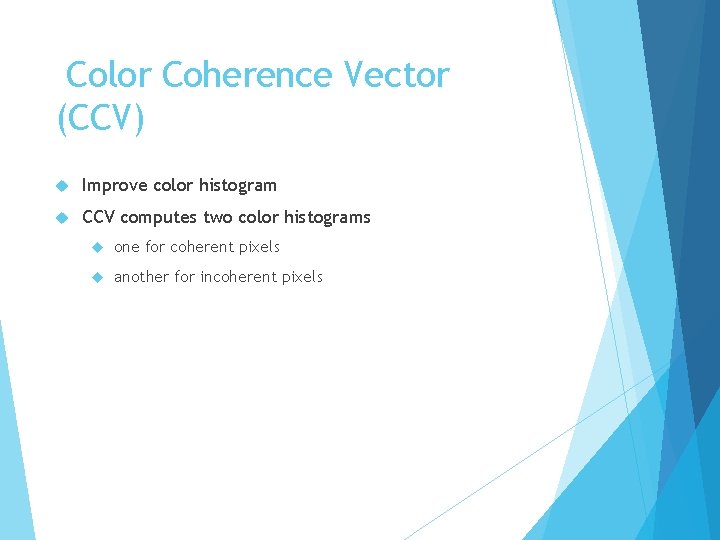 Color Coherence Vector (CCV)

Improve color histogram

CCV computes two color histograms

one for coherent pixels

another for incoherent pixels